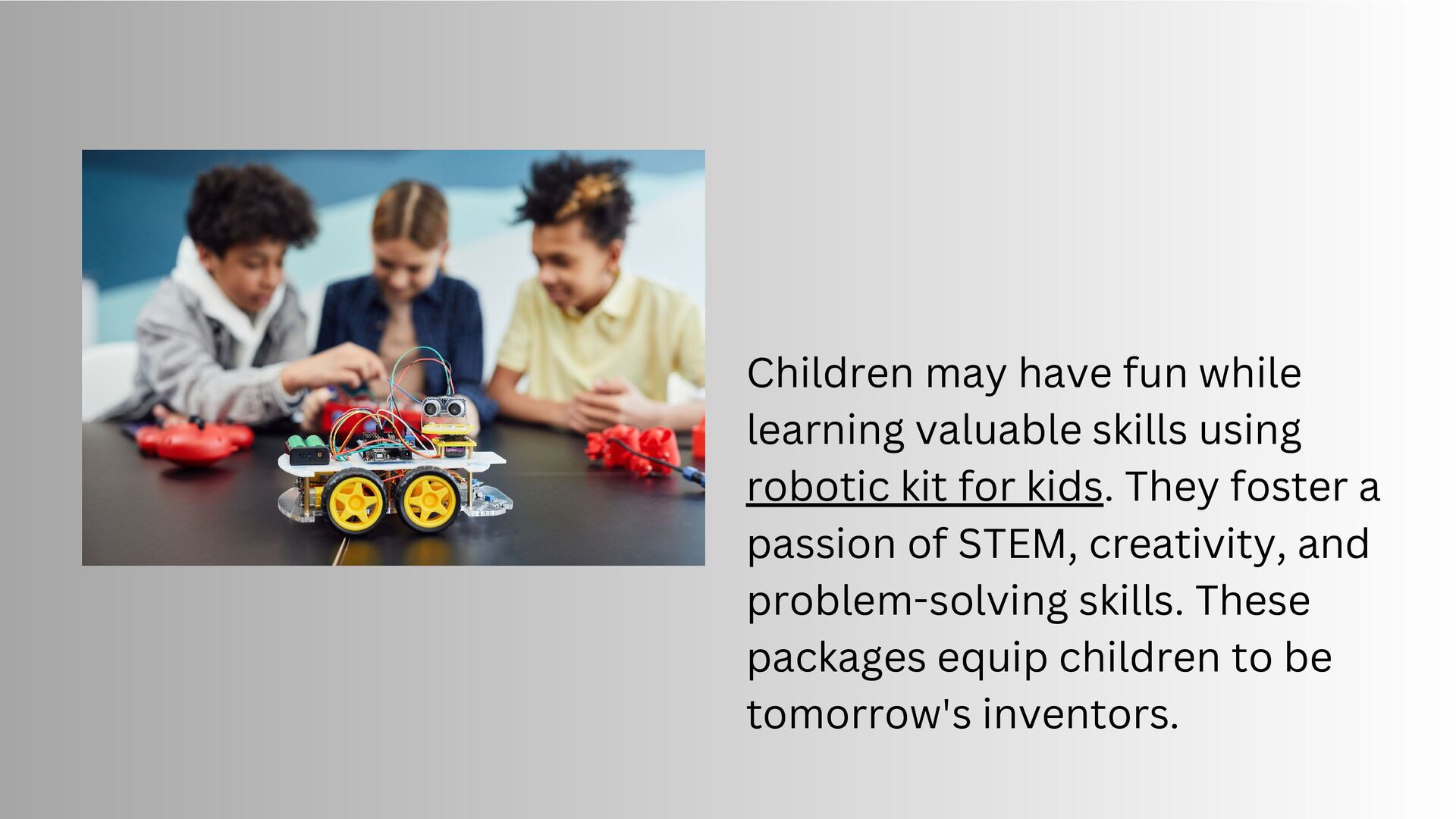 Children may have fun while learning valuable skills using robotic kit for kids. They foster a passion of STEM, creativity, and problem-solving skills. These packages equip children to be tomorrow's inventors.